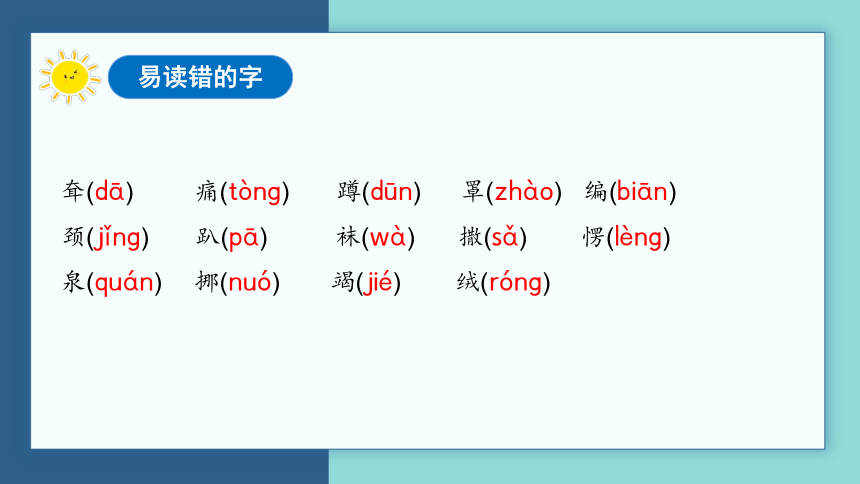 易读错的字

耷(dā) 痛(tòng) 蹲(dūn) 罩(zhào) 编(biān)

颈(jǐng) 趴(pā) 袜(wà) 撒(sǎ) 愣(lèng)

泉(quán) 挪(nuó) 竭(jié) 绒(róng)